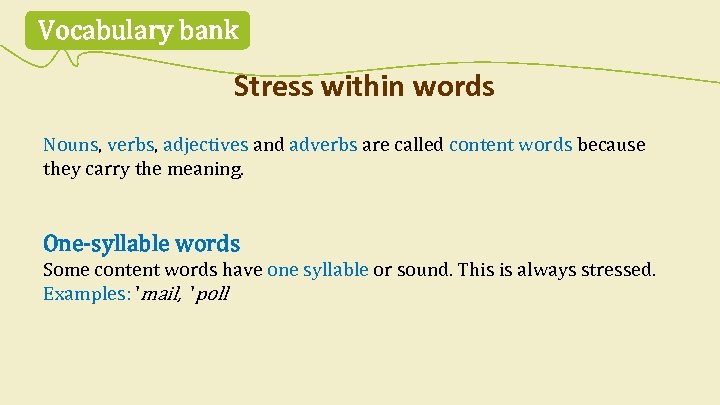 Vocabulary bank

Stress within words

Nouns, verbs, adjectives and adverbs are called content words because they carry the meaning.

One-syllable words

Some content words have one syllable or sound. This is always stressed.

Examples: 'mail, 'poll